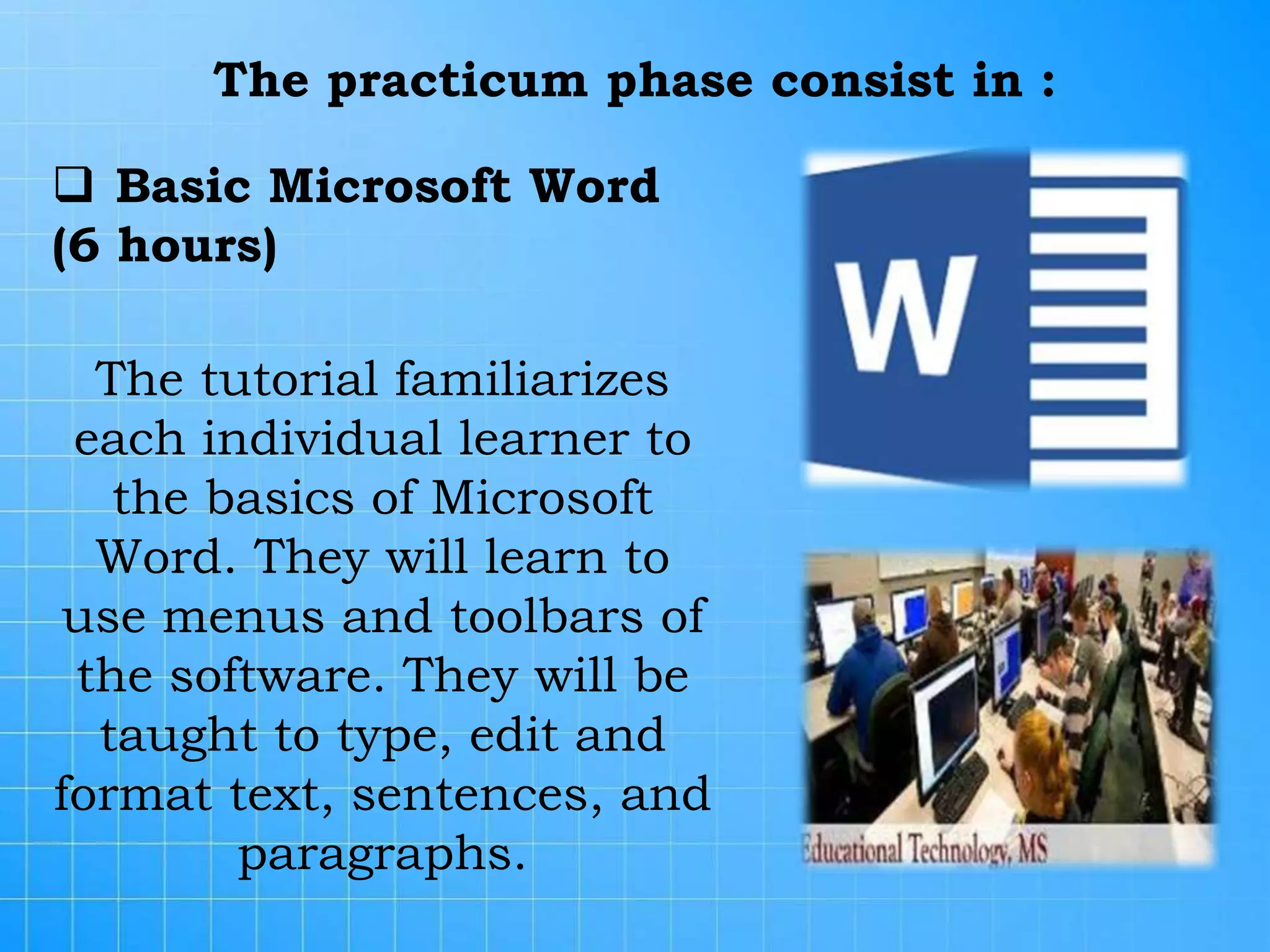 The practicum phase consist in :

❑ Basic Microsoft Word (6 hours)

The tutorial familiarizes each individual learner to the basics of Microsoft Word. They will learn to use menus and toolbars of the software. They will be taught to type, edit and format text, sentences, and paragraphs.

W

Educational Technology, MS